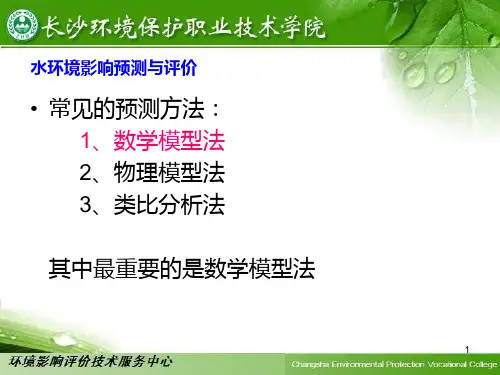 长沙环境保护职业技术学院

水环境影响预测与评价

• 常见的预测方法：
1、数学模型法
2、物理模型法
3、类比分析法

其中最重要的是数学模型法

1

环境影响评价技术服务中心

Changsha Environmental Protection Vocational College